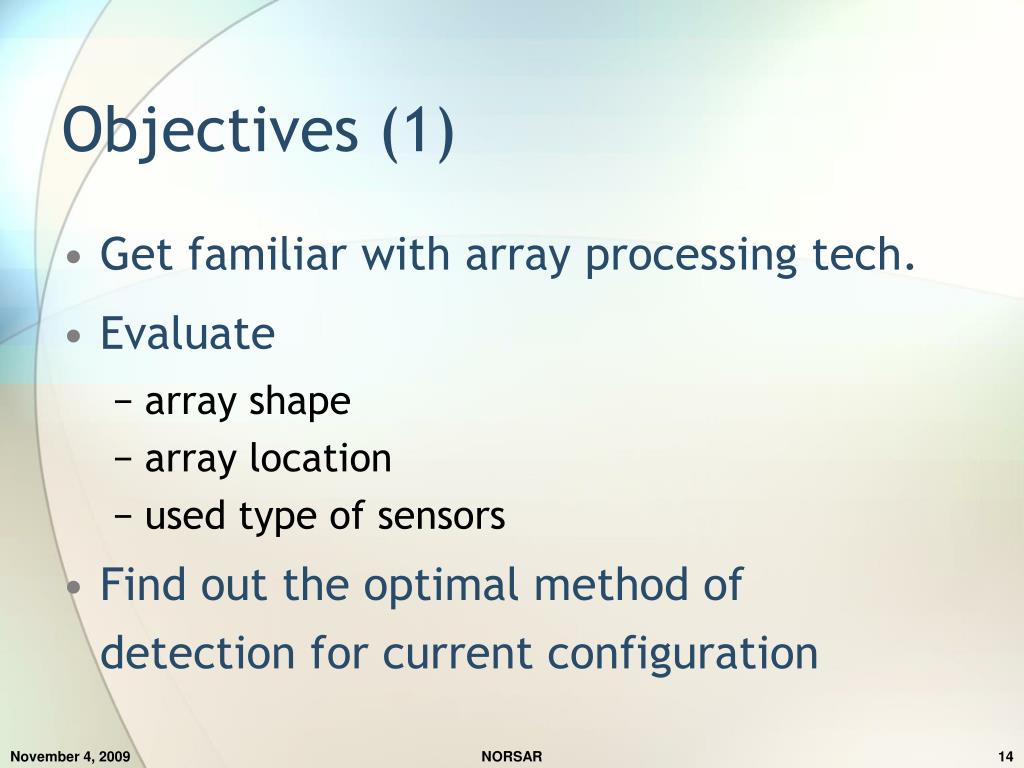 Objectives (1)

• Get familiar with array processing tech.
• Evaluate
− array shape
− array location
− used type of sensors
• Find out the optimal method of detection for current configuration

November 4, 2009

NORSAR

14